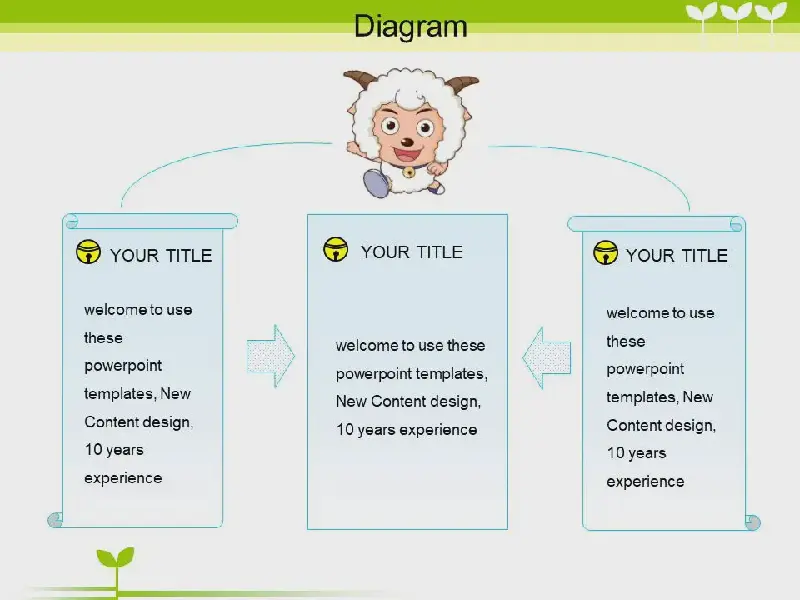 Diagram

YOUR TITLE

welcome to use these powerpoint templates, New Content design, 10 years experience

YOUR TITLE

welcome to use these powerpoint templates, New Content design, 10 years experience

YOUR TITLE

welcome to use these powerpoint templates, New Content design, 10 years experience